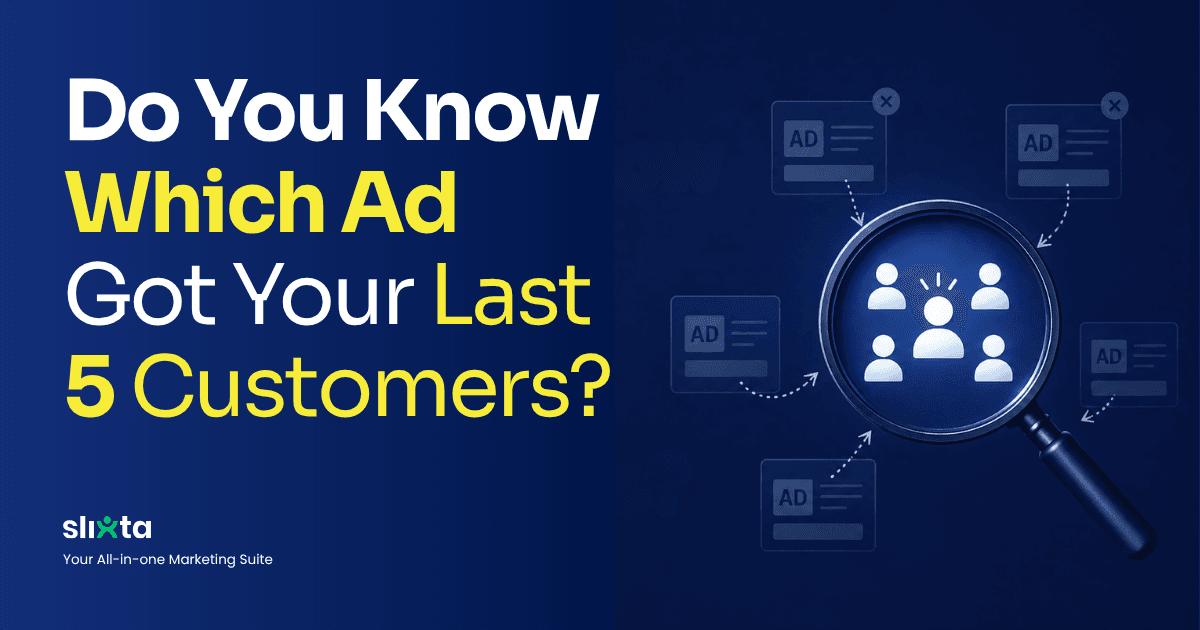 Do You Know Which Ad Got Your Last 5 Customers?

AD

AD

AD

AD

AD

slixta

Your All-in-one Marketing Suite